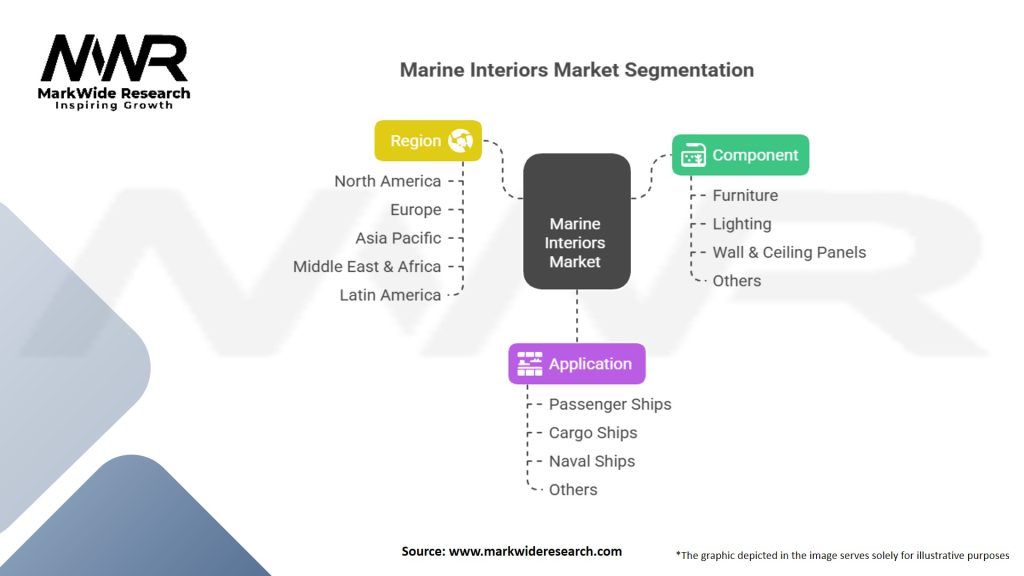 MWR
MarkWide Research
Inspiring Growth

Marine Interiors Market Segmentation

Region
North America
Europe
Asia Pacific
Middle East & Africa
Latin America

Marine Interiors Market

Component
Furniture
Lighting
Wall & Ceiling Panels
Others

Application
Passenger Ships
Cargo Ships
Naval Ships
Others

Source: www.markwideresearch.com

*The graphic depicted in the image serves solely for illustrative purposes